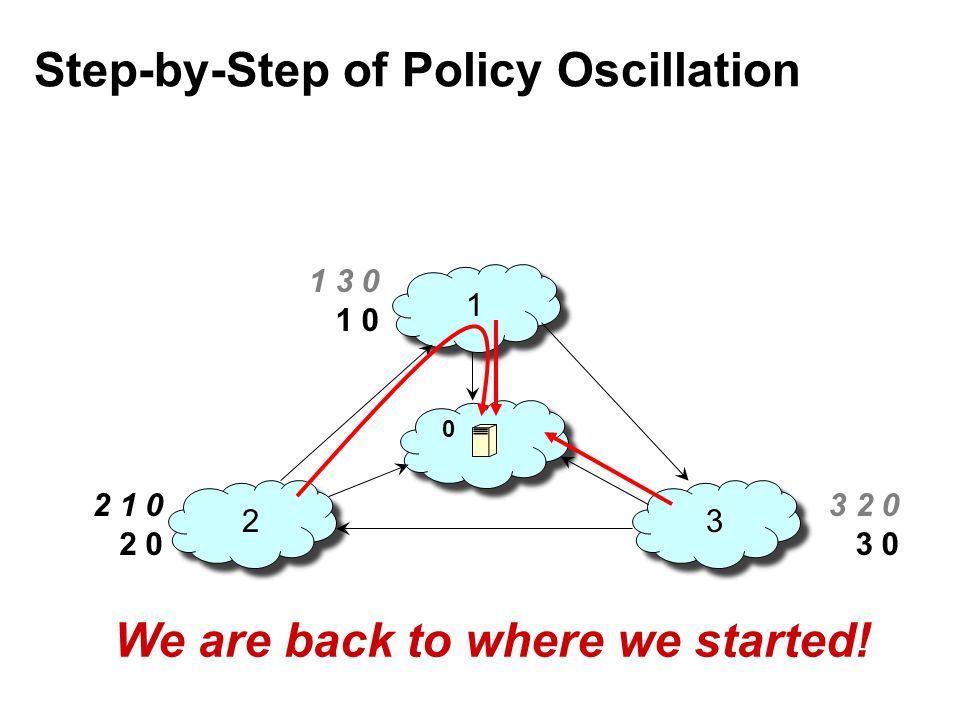 Step-by-Step of Policy Oscillation

1 3 0
1 0

1

0

2 1 0
2 0

2

3

3 2 0
3 0

We are back to where we started!